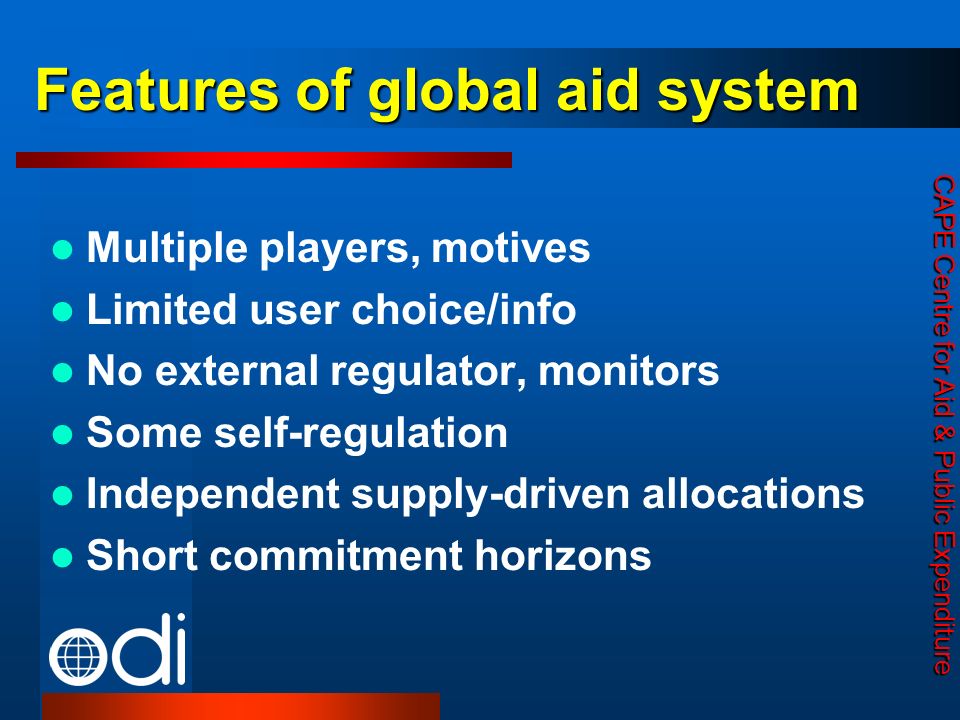 Features of global aid system

- Multiple players, motives
- Limited user choice/info
- No external regulator, monitors
- Some self-regulation
- Independent supply-driven allocations
- Short commitment horizons

odi

CAPE Centre for Aid & Public Expenditure